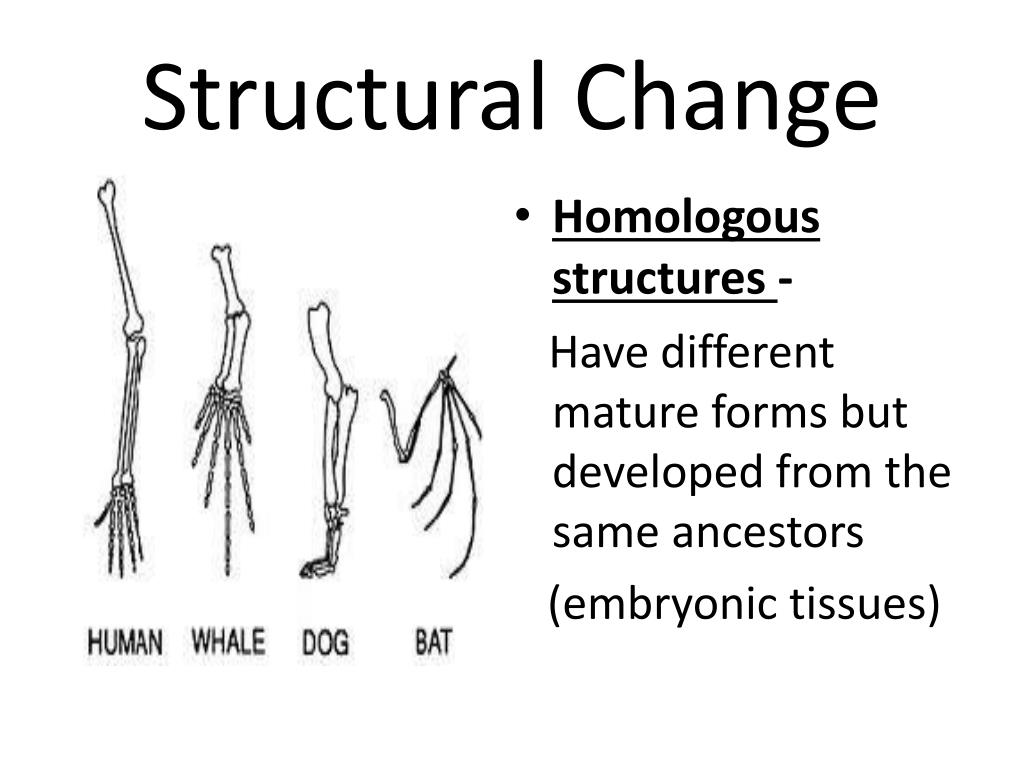 Structural Change

HUMAN WHALE DOG BAT

• Homologous structures -

Have different mature forms but developed from the same ancestors

(embryonic tissues)